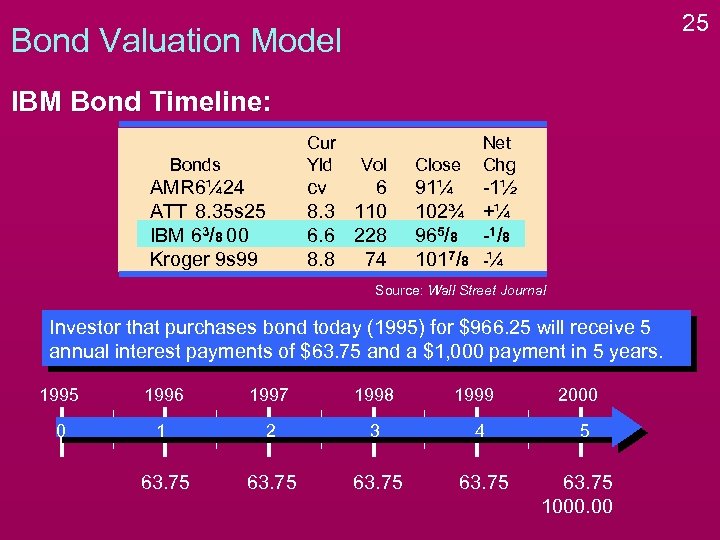 25

Bond Valuation Model

IBM Bond Timeline:

| Bonds | Cur Yld | Vol | Close | Net Chg |
|---|---|---|---|---|
| AMR6¼24 | cv | 6 | 91¼ | -1½ |
| ATT 8.35s25 | 8.3 | 110 | 102¾ | +¼ |
| IBM 6³/₈ 00 | 6.6 | 228 | 96⁵/₈ | -¹/₈ |
| Kroger 9s99 | 8.8 | 74 | 101⁷/₈ | -¼ |

Source: Wall Street Journal

Investor that purchases bond today (1995) for $966.25 will receive 5 annual interest payments of $63.75 and a $1,000 payment in 5 years.

1995 1996 1997 1998 1999 2000

0 1 2 3 4 5

63.75 63.75 63.75 63.75 63.75
1000.00